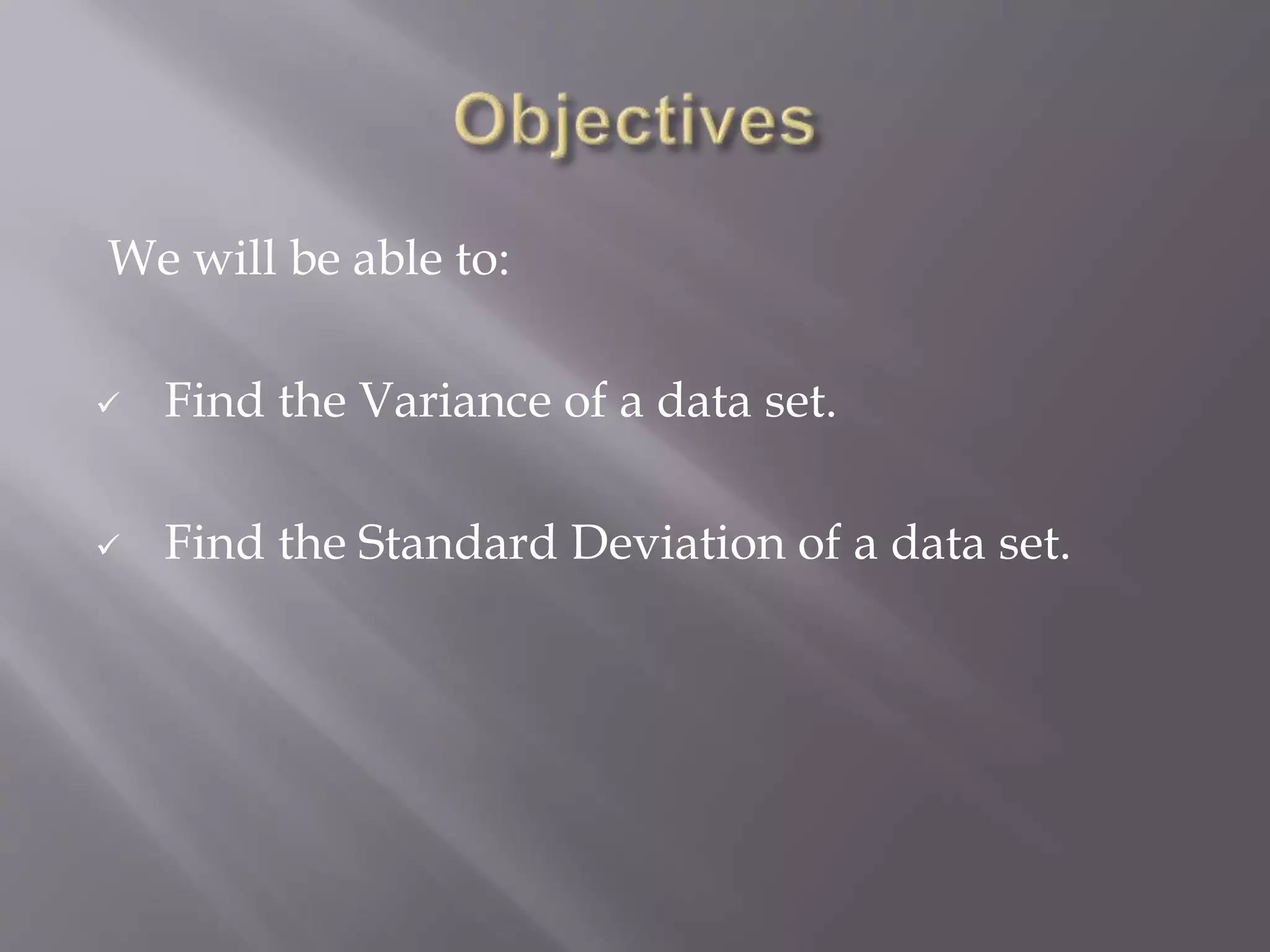 Objectives

We will be able to:

✓ Find the Variance of a data set.

✓ Find the Standard Deviation of a data set.